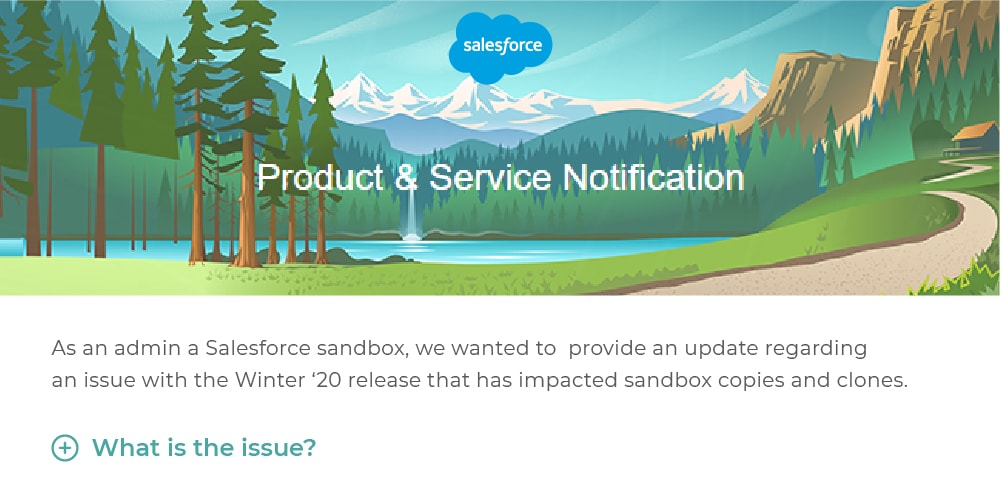 salesforce

Product & Service Notification

As an admin a Salesforce sandbox, we wanted to provide an update regarding an issue with the Winter ‘20 release that has impacted sandbox copies and clones.

What is the issue?